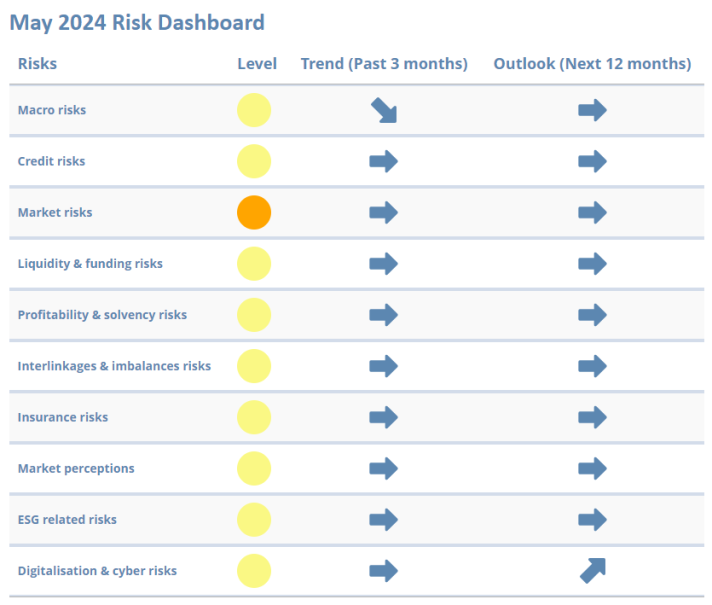 May 2024 Risk Dashboard

| Risks | Level | Trend (Past 3 months) | Outlook (Next 12 months) |
|---|---|---|---|
| Macro risks | | | |
| Credit risks | | | |
| Market risks | | | |
| Liquidity & funding risks | | | |
| Profitability & solvency risks | | | |
| Interlinkages & imbalances risks | | | |
| Insurance risks | | | |
| Market perceptions | | | |
| ESG related risks | | | |
| Digitalisation & cyber risks | | | |